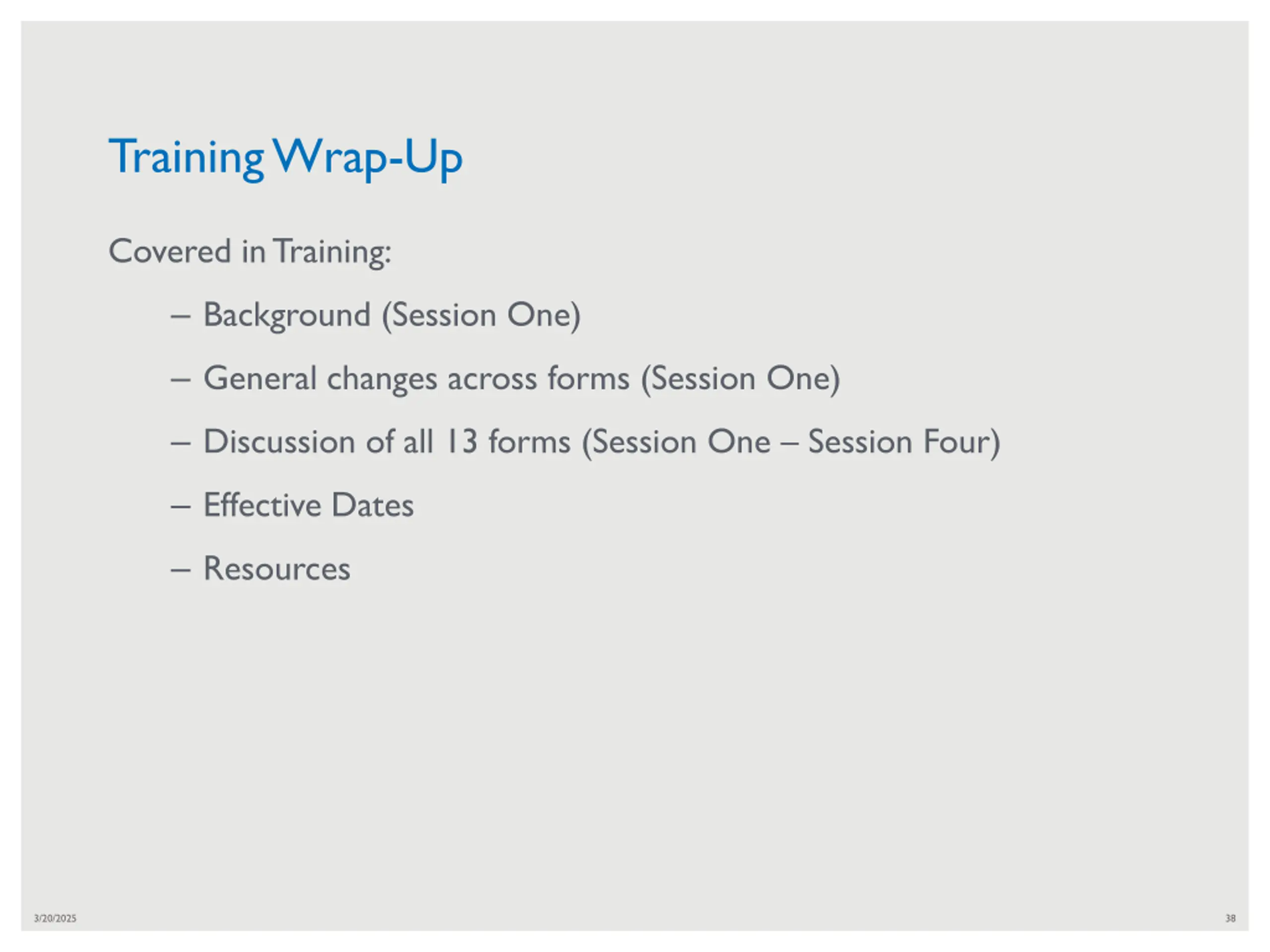 Training Wrap-Up

Covered in Training:

– Background (Session One)

– General changes across forms (Session One)

– Discussion of all 13 forms (Session One – Session Four)

– Effective Dates

– Resources

3/20/2025

38